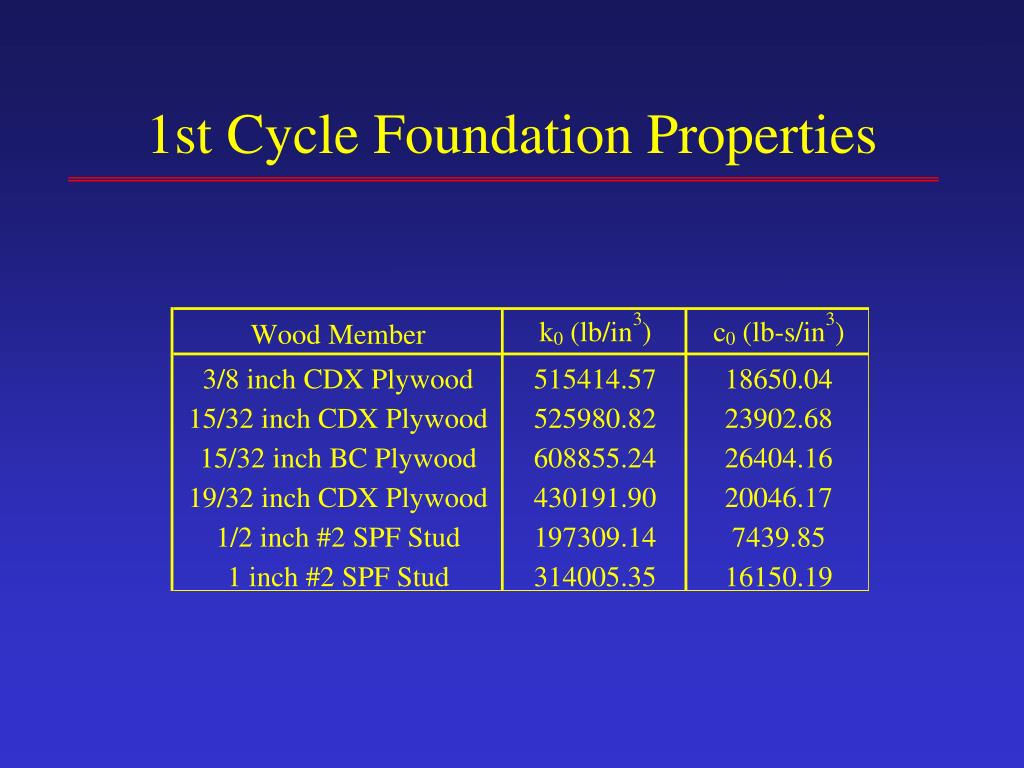 1st Cycle Foundation Properties

| Wood Member | $k_0$ (lb/in$^3$) | $c_0$ (lb-s/in$^3$) |
|---|---|---|
| 3/8 inch CDX Plywood | 515414.57 | 18650.04 |
| 15/32 inch CDX Plywood | 525980.82 | 23902.68 |
| 15/32 inch BC Plywood | 608855.24 | 26404.16 |
| 19/32 inch CDX Plywood | 430191.90 | 20046.17 |
| 1/2 inch #2 SPF Stud | 197309.14 | 7439.85 |
| 1 inch #2 SPF Stud | 314005.35 | 16150.19 |